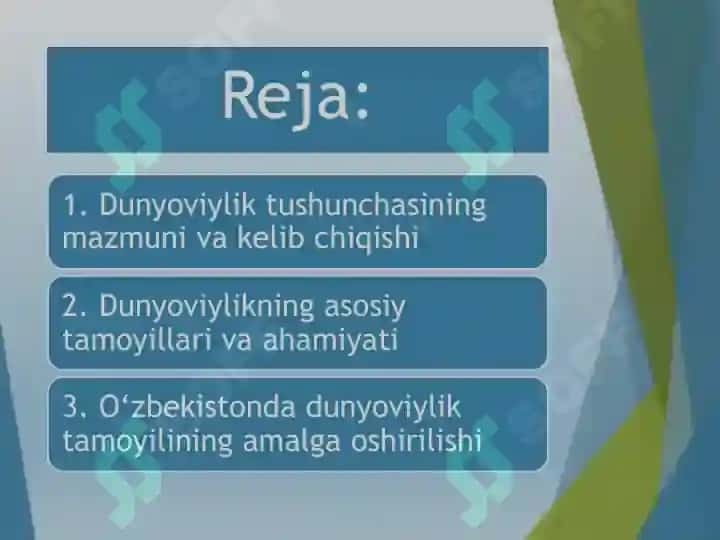 Reja:

1. Dunyoviylik tushunchasining mazmuni va kelib chiqishi

2. Dunyoviylikning asosiy tamoyillari va ahamiyati

3. O‘zbekistonda dunyoviylik tamoyilining amalga oshirilishi